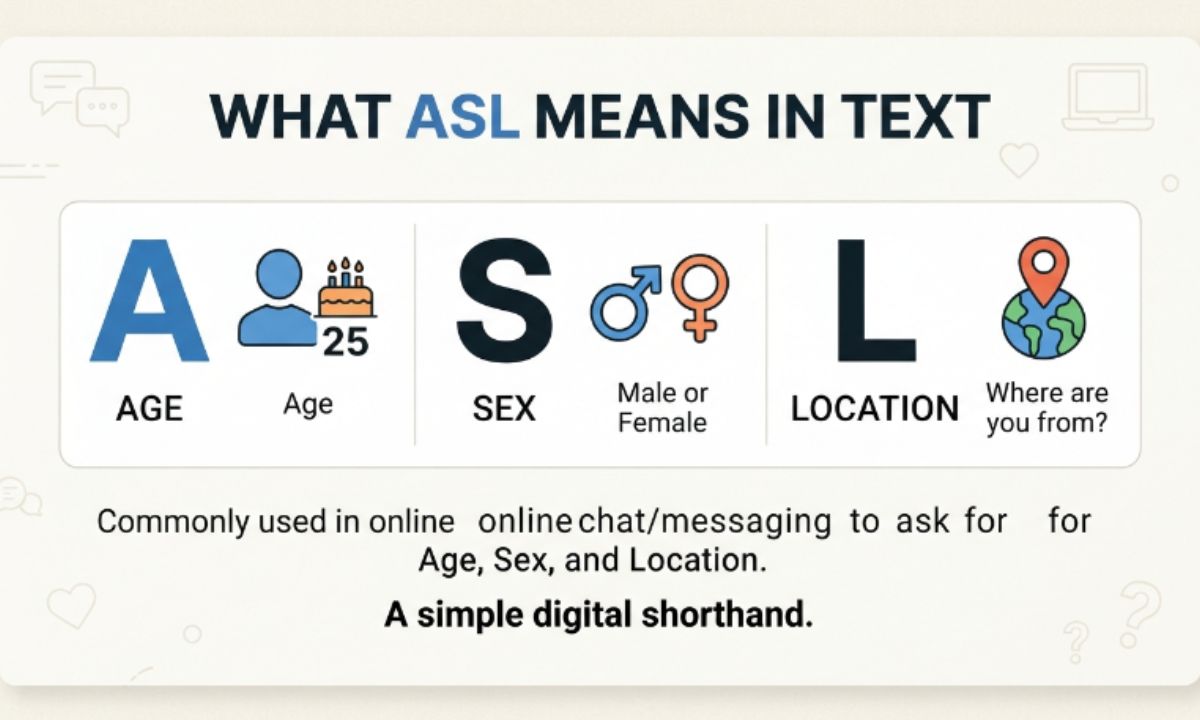 WHAT ASL MEANS IN TEXT

A
25
AGE
Age

S
SEX
Male or Female

L
LOCATION
Where are you from?

Commonly used in online online chat/messaging to ask for for Age, Sex, and Location.

A simple digital shorthand.